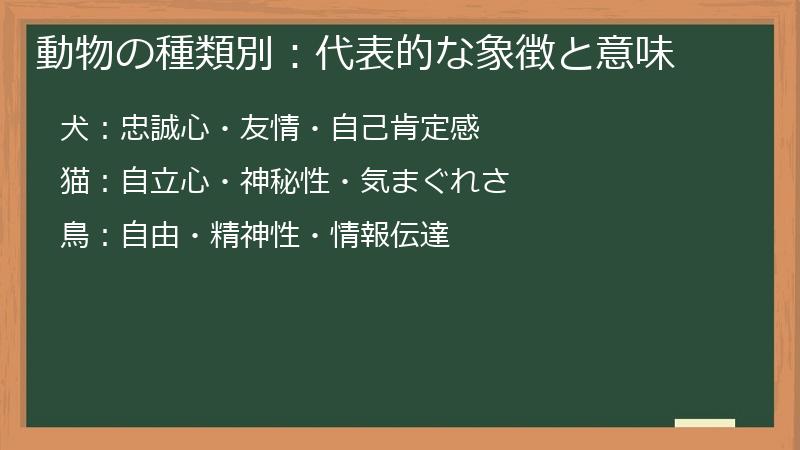 動物の種類別：代表的な象徴と意味

犬：忠誠心・友情・自己肯定感

猫：自立心・神秘性・気まぐれさ

鳥：自由・精神性・情報伝達